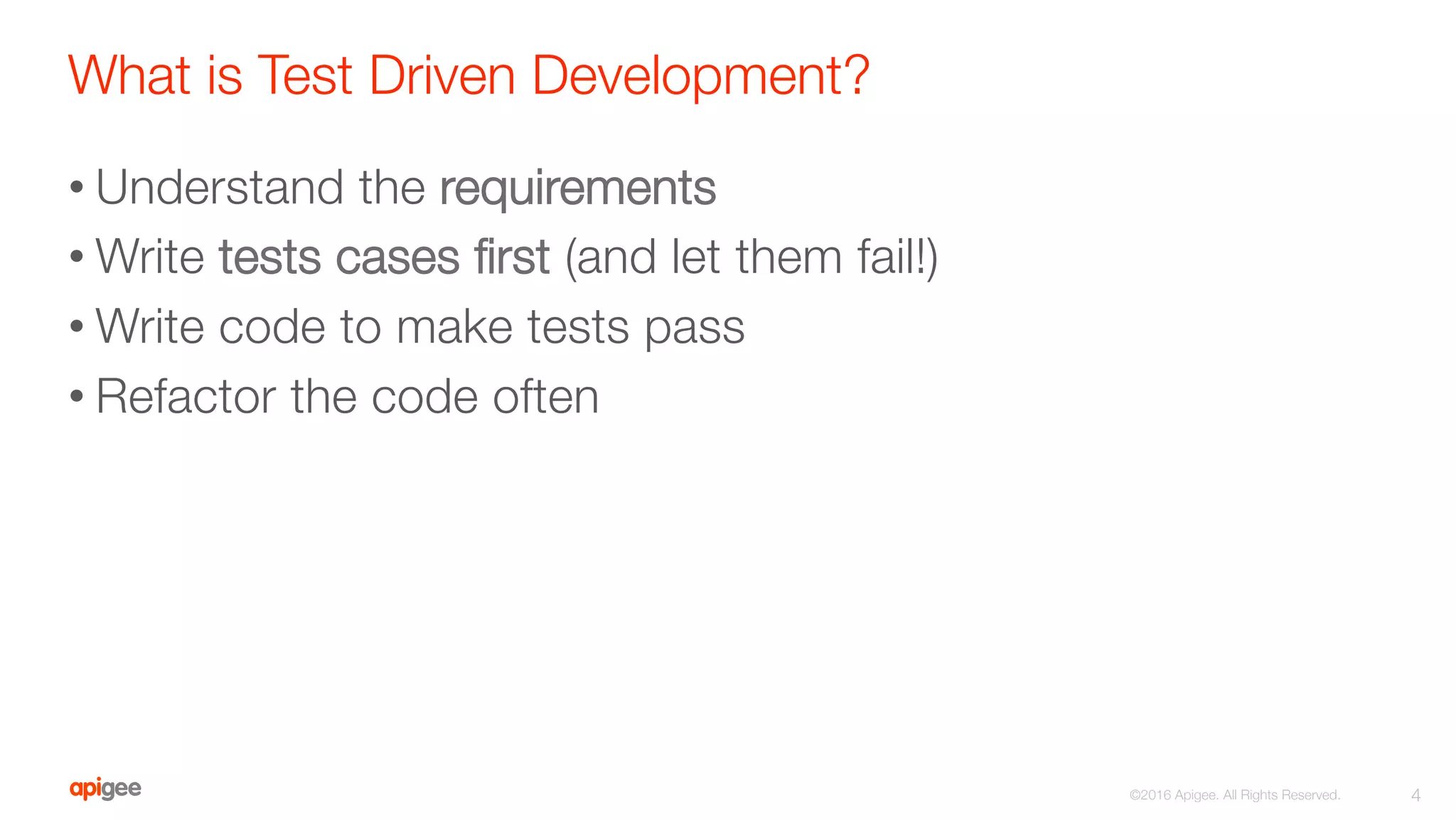 What is Test Driven Development?

• Understand the requirements
• Write tests cases first (and let them fail!)
• Write code to make tests pass
• Refactor the code often

apigee

©2016 Apigee. All Rights Reserved.

4